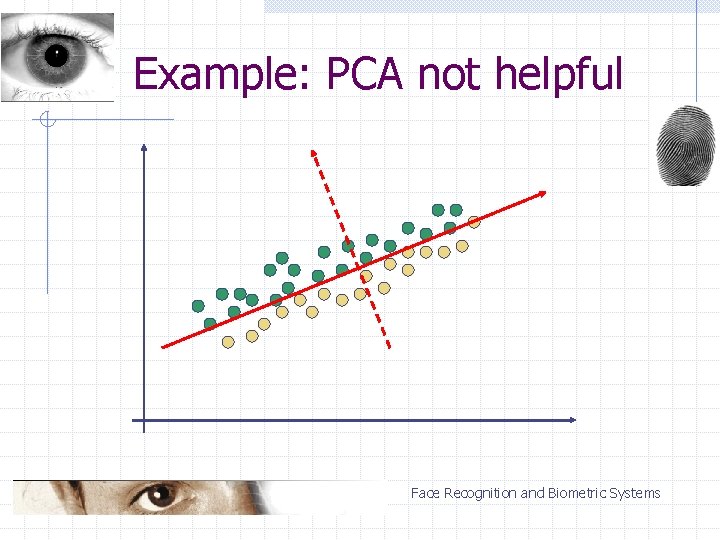 Example: PCA not helpful

Face Recognition and Biometric Systems